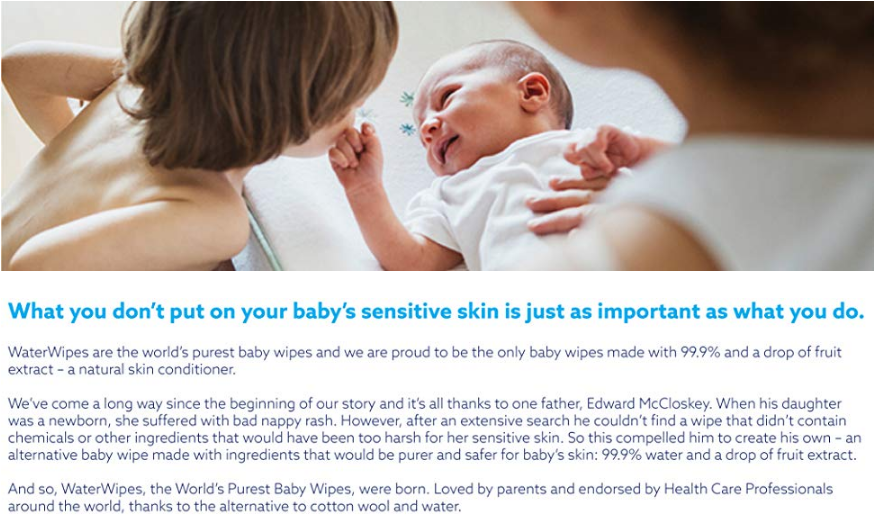 What you don't put on your baby's sensitive skin is just as important as what you do.

WaterWipes are the world's purest baby wipes and we are proud to be the only baby wipes made with 99.9% and a drop of fruit extract – a natural skin conditioner.

We've come a long way since the beginning of our story and it's all thanks to one father, Edward McCloskey. When his daughter was a newborn, she suffered with bad nappy rash. However, after an extensive search he couldn't find a wipe that didn't contain chemicals or other ingredients that would have been too harsh for her sensitive skin. So this compelled him to create his own – an alternative baby wipe made with ingredients that would be purer and safer for baby's skin: 99.9% water and a drop of fruit extract.

And so, WaterWipes, the World's Purest Baby Wipes, were born. Loved by parents and endorsed by Health Care Professionals around the world, thanks to the alternative to cotton wool and water.